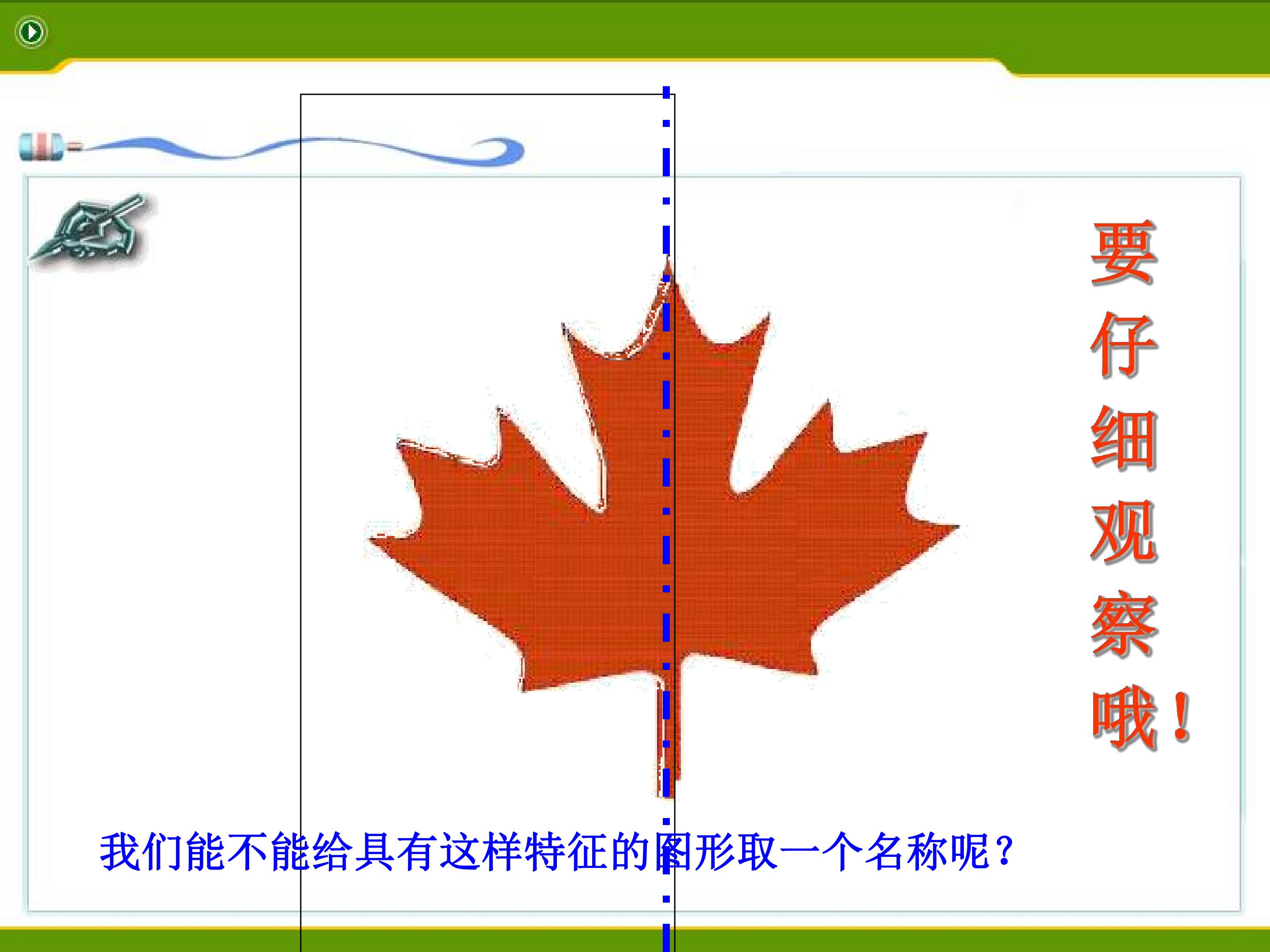 要仔细观察哦！

我们能不能给具有这样特征的图形取一个名称呢？